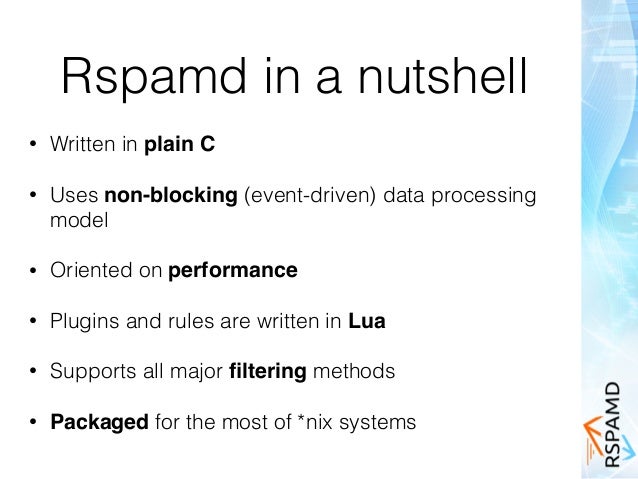 Rspamd in a nutshell

• Written in plain C

• Uses non-blocking (event-driven) data processing model

• Oriented on performance

• Plugins and rules are written in Lua

• Supports all major filtering methods

• Packaged for the most of *nix systems

RSPAMD